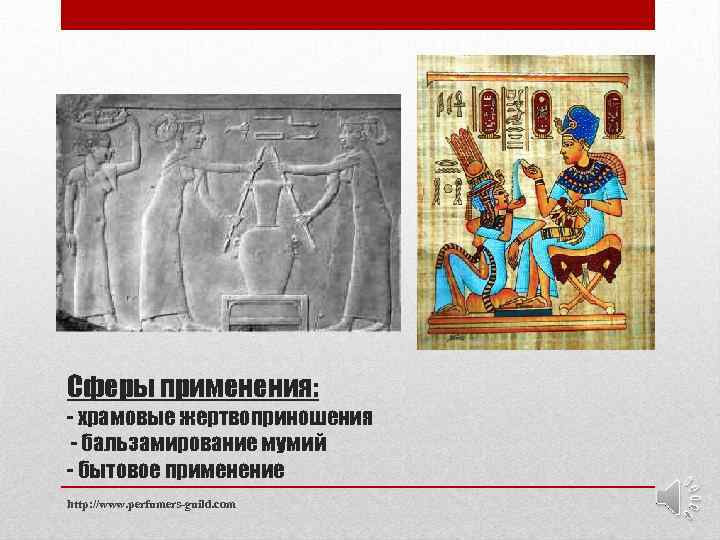 Сферы применения:
- храмовые жертвоприношения
- бальзамирование мумий
- бытовое применение

http://www.perfumers-guild.com